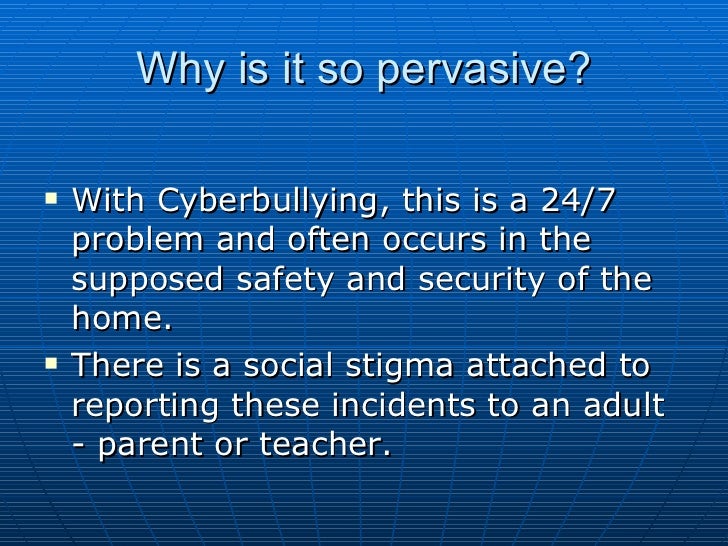 Why is it so pervasive?

▪ With Cyberbullying, this is a 24/7 problem and often occurs in the supposed safety and security of the home.
▪ There is a social stigma attached to reporting these incidents to an adult - parent or teacher.